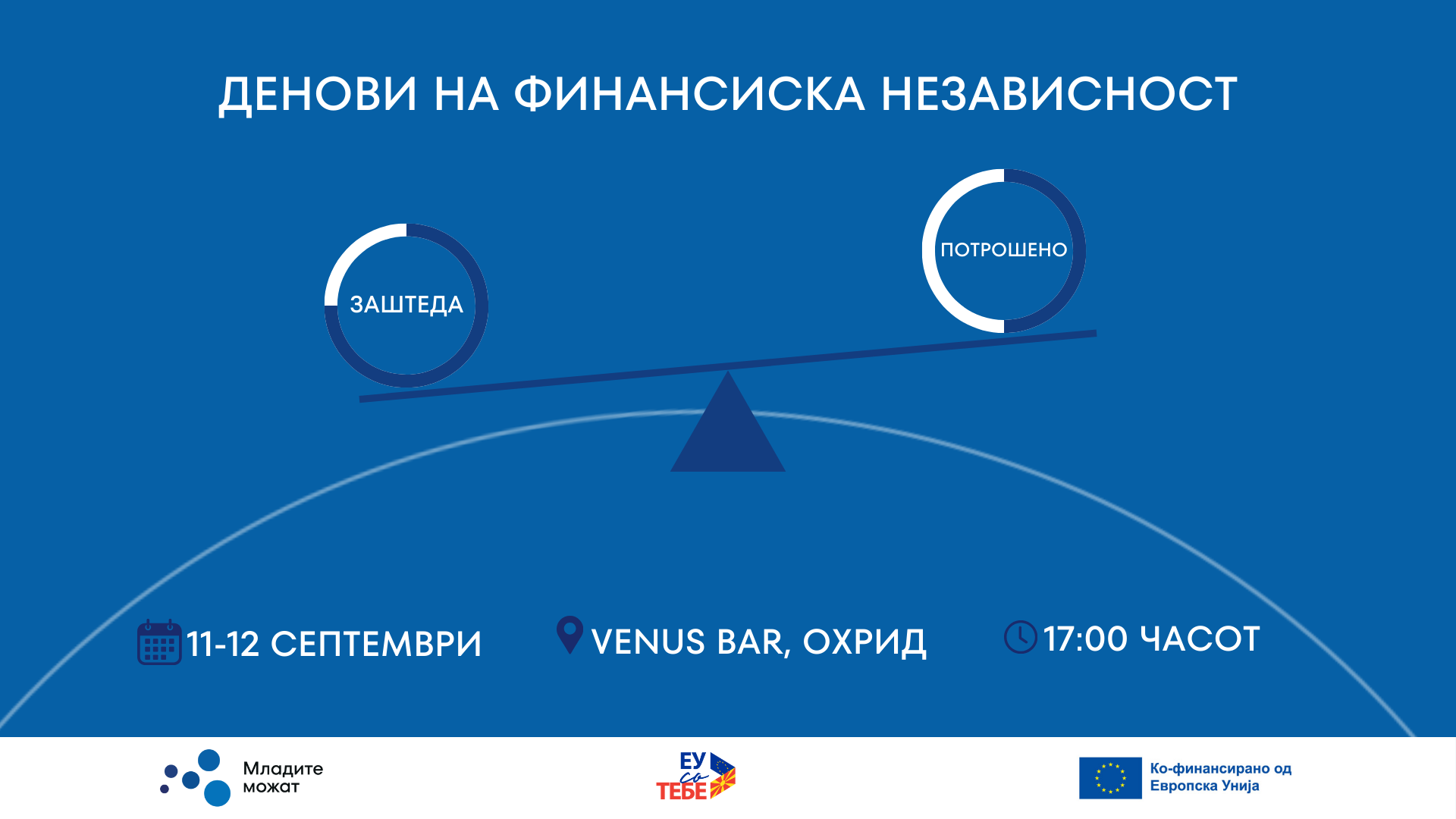 ДЕНОВИ НА ФИНАНСИСКА НЕЗАВИСНОСТ

ЗАШТЕДА

ПОТРОШЕНО

11-12 СЕПТЕМВРИ

VENUS BAR, ОХРИД

17:00 ЧАСОТ

Младите можат

ЕУ со ТЕБЕ

Ко-финансирано од Европска Унија